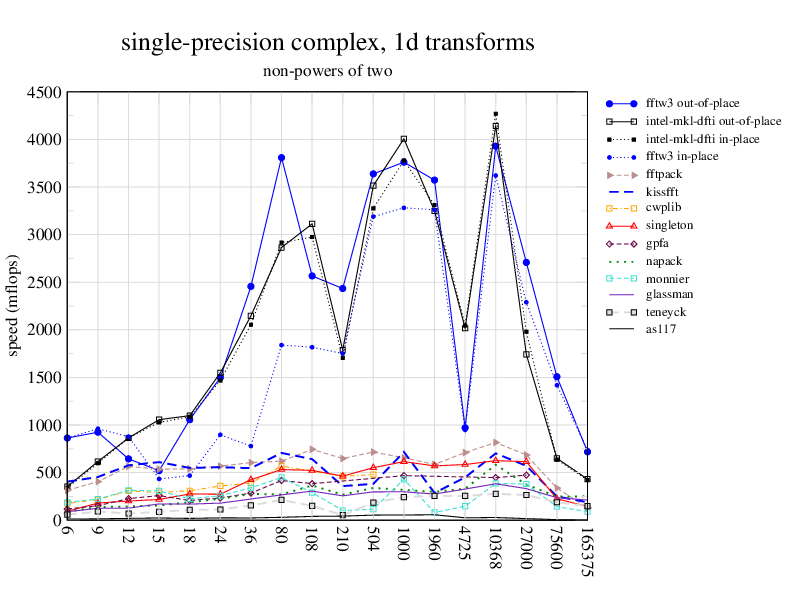 single-precision complex, 1d transforms

non-powers of two

speed (mflops)

4500
4000
3500
3000
2500
2000
1500
1000
500
0

6
9
12
15
18
24
36
80
108
210
504
1000
1960
4725
10368
27000
75600
165375

fftw3 out-of-place
intel-mkl-dfti out-of-place
intel-mkl-dfti in-place
fftw3 in-place
fftpack
kissfft
cwplib
singleton
gpfa
napack
monnier
glassman
teneyck
as117